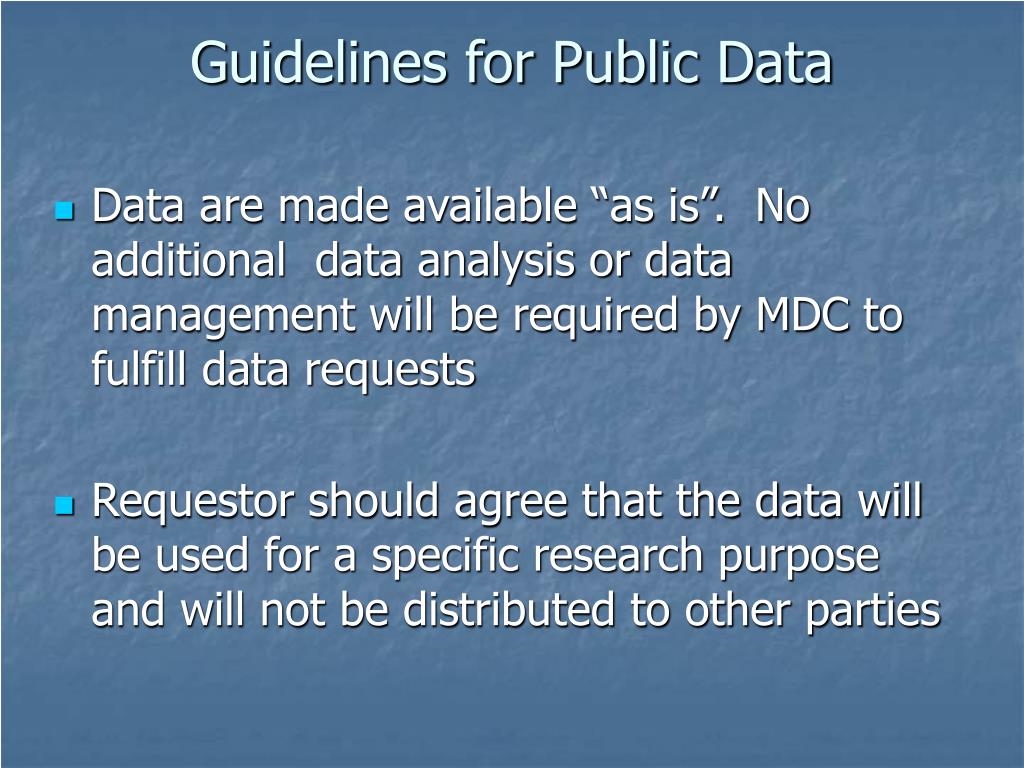 Guidelines for Public Data

Data are made available “as is”. No additional data analysis or data management will be required by MDC to fulfill data requests

Requestor should agree that the data will be used for a specific research purpose and will not be distributed to other parties